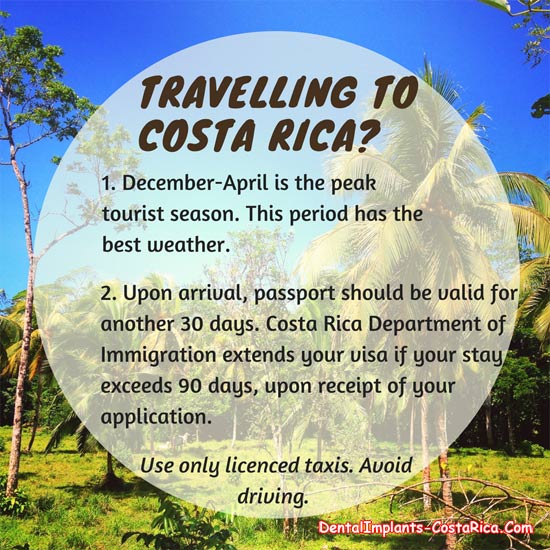 TRAVELLING TO COSTA RICA?

1. December-April is the peak tourist season. This period has the best weather.

2. Upon arrival, passport should be valid for another 30 days. Costa Rica Department of Immigration extends your visa if your stay exceeds 90 days, upon receipt of your application.

Use only licenced taxis. Avoid driving.

DentalImplants-CostaRica.Com